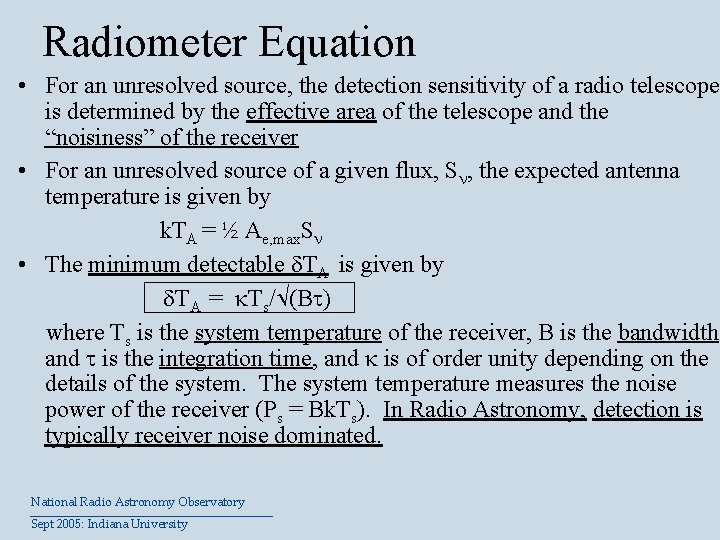 Radiometer Equation

• For an unresolved source, the detection sensitivity of a radio telescope is determined by the effective area of the telescope and the "noisiness" of the receiver

• For an unresolved source of a given flux, $S_\nu$, the expected antenna temperature is given by

$kT_A = ½ A_{e,max}S_\nu$

• The minimum detectable $\delta T_A$ is given by

$\delta T_A = \kappa T_s/\sqrt{(B\tau)}$

where $T_s$ is the system temperature of the receiver, B is the bandwidth and $\tau$ is the integration time, and $\kappa$ is of order unity depending on the details of the system. The system temperature measures the noise power of the receiver ($P_s = BkT_s$). In Radio Astronomy, detection is typically receiver noise dominated.

National Radio Astronomy Observatory

Sept 2005: Indiana University